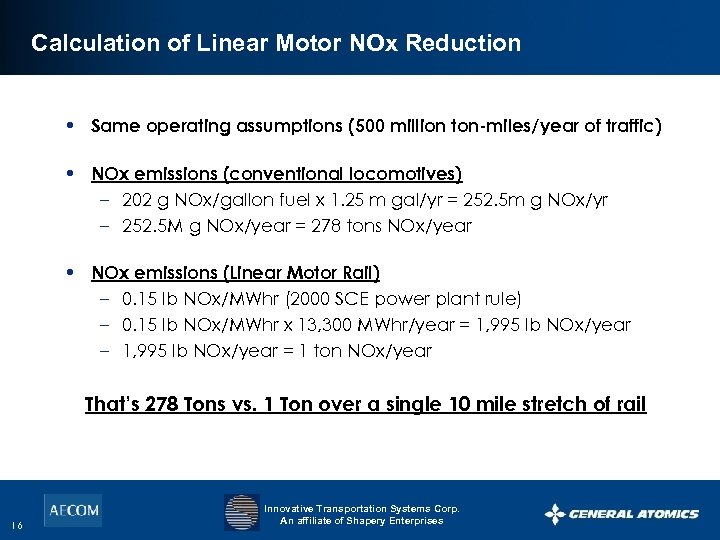 Calculation of Linear Motor NOx Reduction

• Same operating assumptions (500 million ton-miles/year of traffic)

• NOx emissions (conventional locomotives)
– 202 g NOx/gallon fuel x 1.25 m gal/yr = 252.5m g NOx/yr
– 252.5M g NOx/year = 278 tons NOx/year

• NOx emissions (Linear Motor Rail)
– 0.15 lb NOx/MWhr (2000 SCE power plant rule)
– 0.15 lb NOx/MWhr x 13,300 MWhr/year = 1,995 lb NOx/year
– 1,995 lb NOx/year = 1 ton NOx/year

That's 278 Tons vs. 1 Ton over a single 10 mile stretch of rail

16

AECOM

Innovative Transportation Systems Corp.
An affiliate of Shapery Enterprises

GENERAL ATOMICS